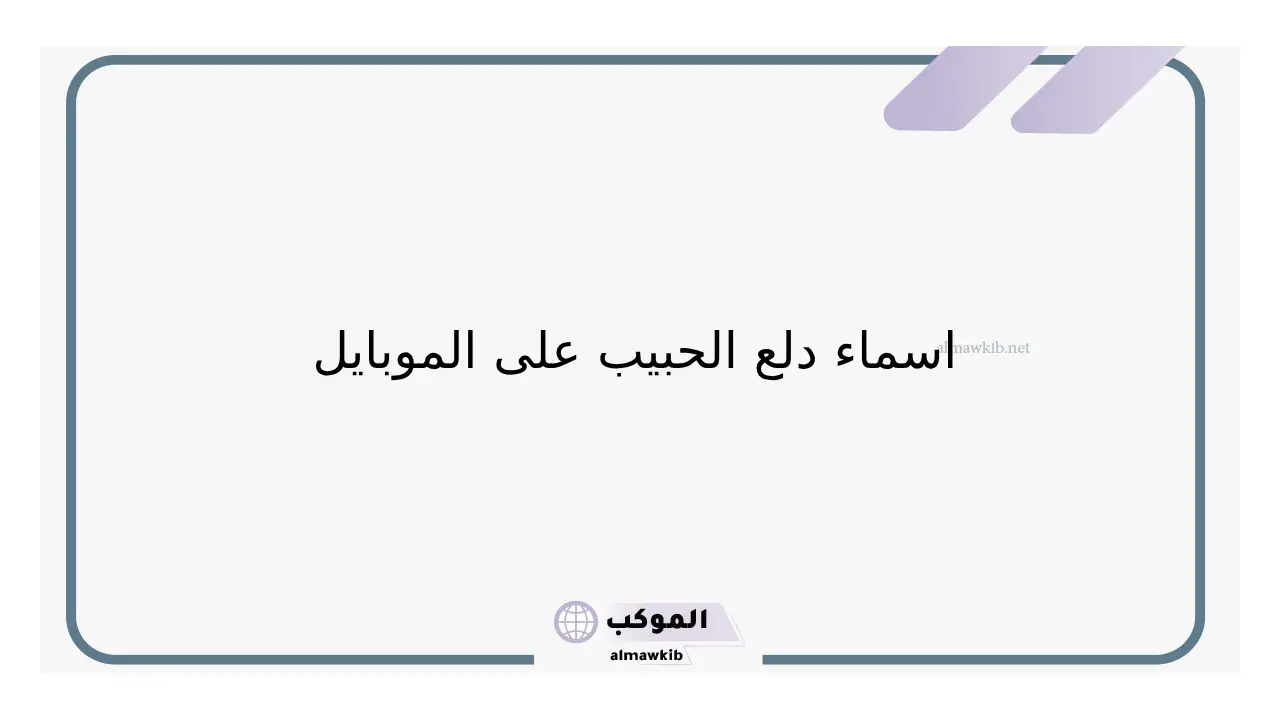 اسماء دلع الحبيب على الموبايل

almawkib.net

الموكب
almawkib